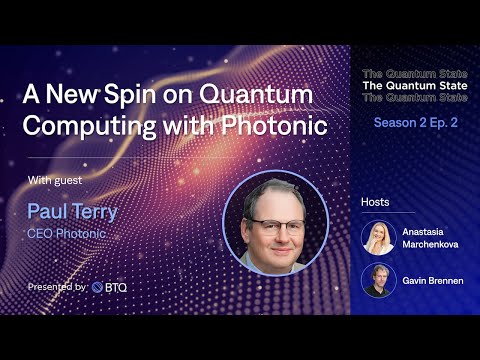 A New Spin on Quantum Computing with Photonic

With guest

Paul Terry

CEO Photonic

Presented by: BTQ

The Quantum State
The Quantum State
The Quantum State

Season 2 Ep. 2

Hosts

Anastasia Marchenkova

Gavin Brennen